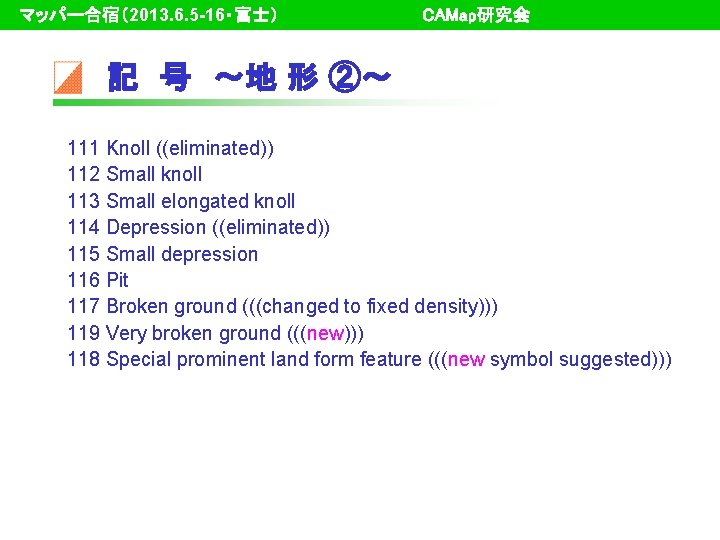 マッパー合宿（2013.6.5-16・富士） CAMap研究会

記 号 ～地 形 ②～

111 Knoll ((eliminated))
112 Small knoll
113 Small elongated knoll
114 Depression ((eliminated))
115 Small depression
116 Pit
117 Broken ground (((changed to fixed density)))
119 Very broken ground (((new)))
118 Special prominent land form feature (((new symbol suggested)))